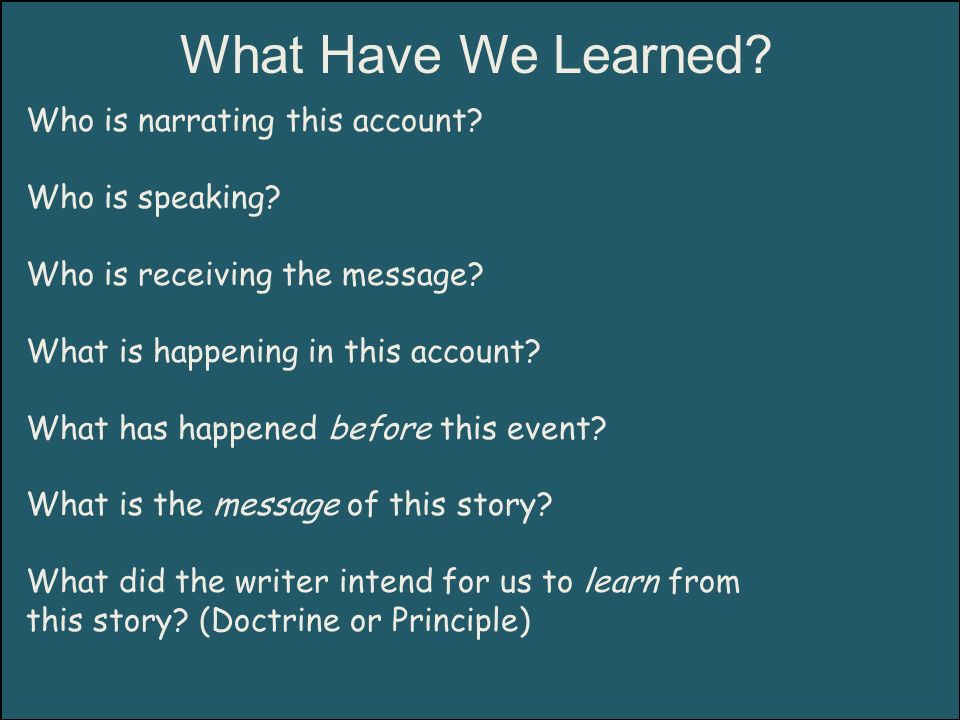 What Have We Learned?

Who is narrating this account?

Who is speaking?

Who is receiving the message?

What is happening in this account?

What has happened before this event?

What is the message of this story?

What did the writer intend for us to learn from this story? (Doctrine or Principle)